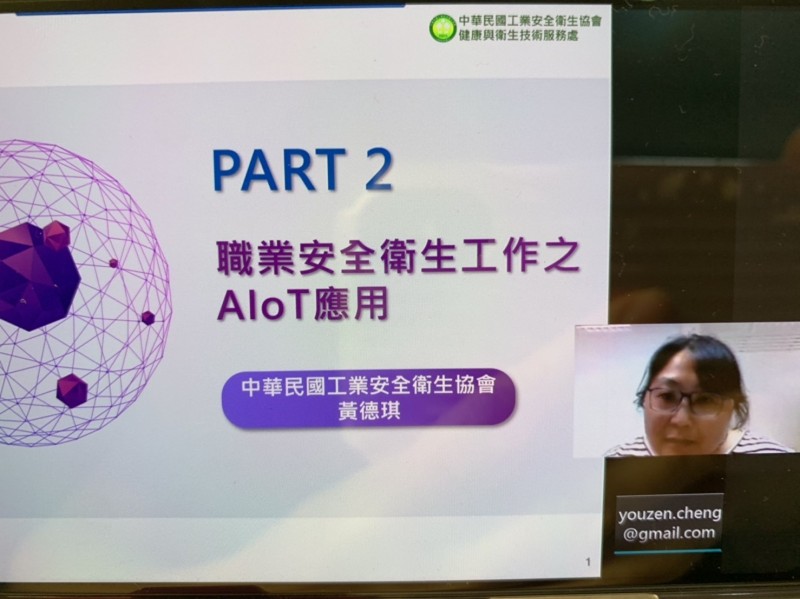 中華民國工業安全衛生協會
健康與衛生技術服務處

PART 2

職業安全衛生工作之
AIoT應用

中華民國工業安全衛生協會
黃德琪

youzen.cheng
@gmail.com

1